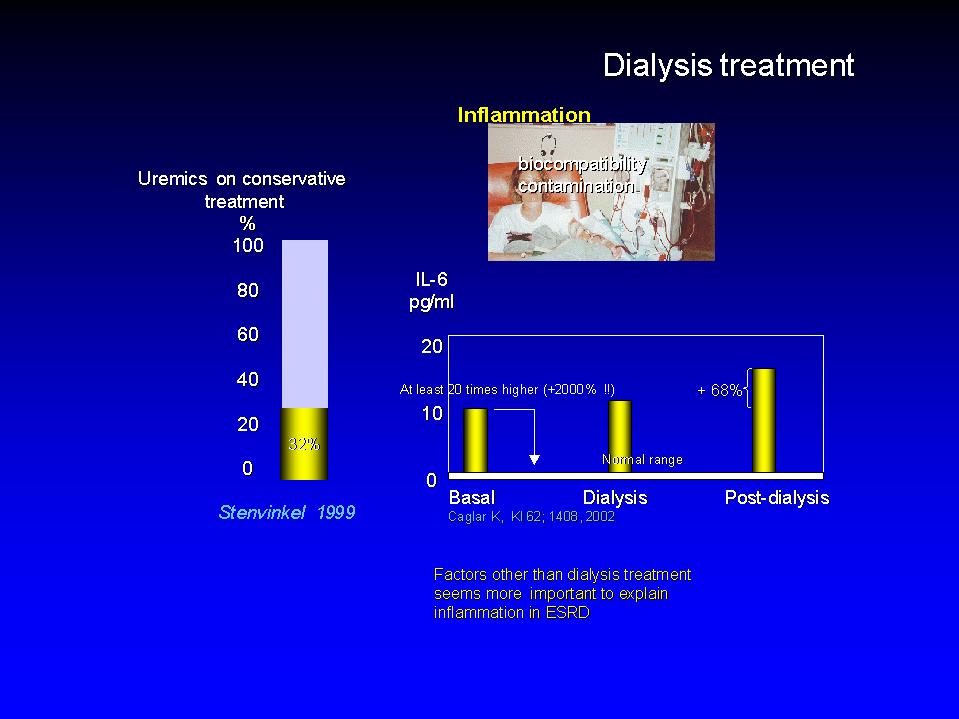 Dialysis treatment

Inflammation

biocompatibility
contamination

Uremics on conservative treatment

%

100

80

60

40

20

0

32%

Stenvinkel 1999

IL-6
pg/ml

20

10

0

At least 20 times higher (+2000% !!)

+ 68%

Normal range

Basal

Dialysis

Post-dialysis

Caglar K, KI 62; 1408, 2002

Factors other than dialysis treatment seems more important to explain inflammation in ESRD